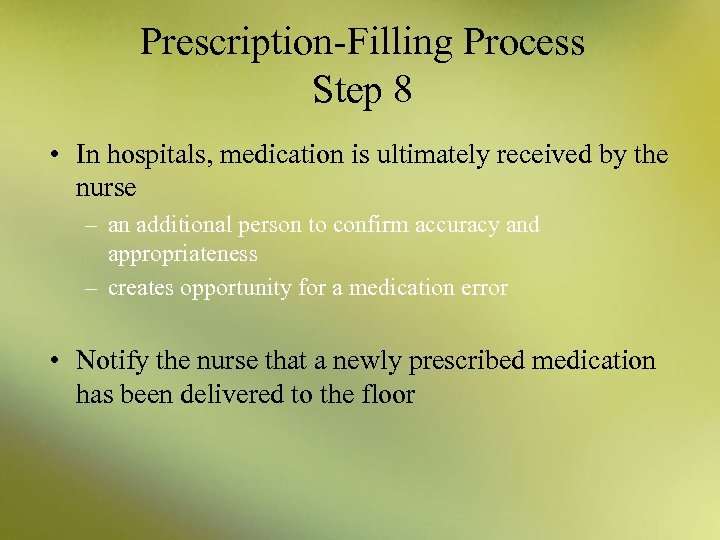 Prescription-Filling Process
Step 8

• In hospitals, medication is ultimately received by the nurse
– an additional person to confirm accuracy and appropriateness
– creates opportunity for a medication error

• Notify the nurse that a newly prescribed medication has been delivered to the floor